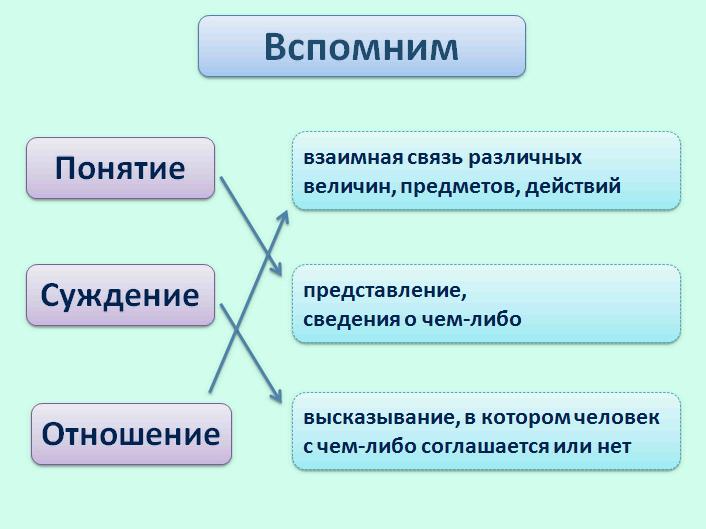 Вспомним

Понятие

Суждение

Отношение

взаимная связь различных величин, предметов, действий

представление,
сведения о чем-либо

высказывание, в котором человек с чем-либо соглашается или нет